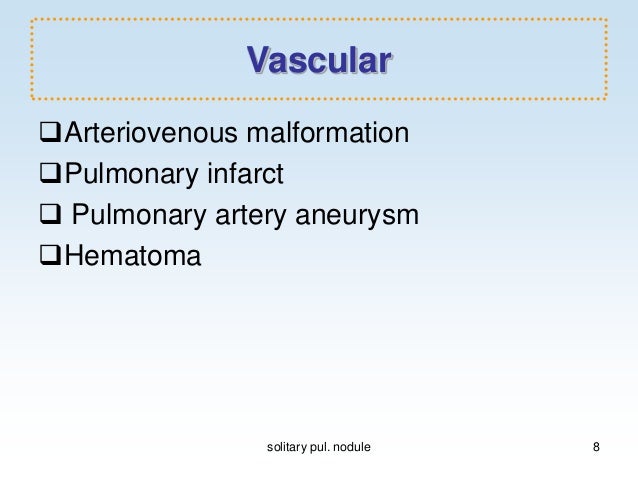 Vascular

❑Arteriovenous malformation
❑Pulmonary infarct
❑ Pulmonary artery aneurysm
❑Hematoma

solitary pul. nodule

8